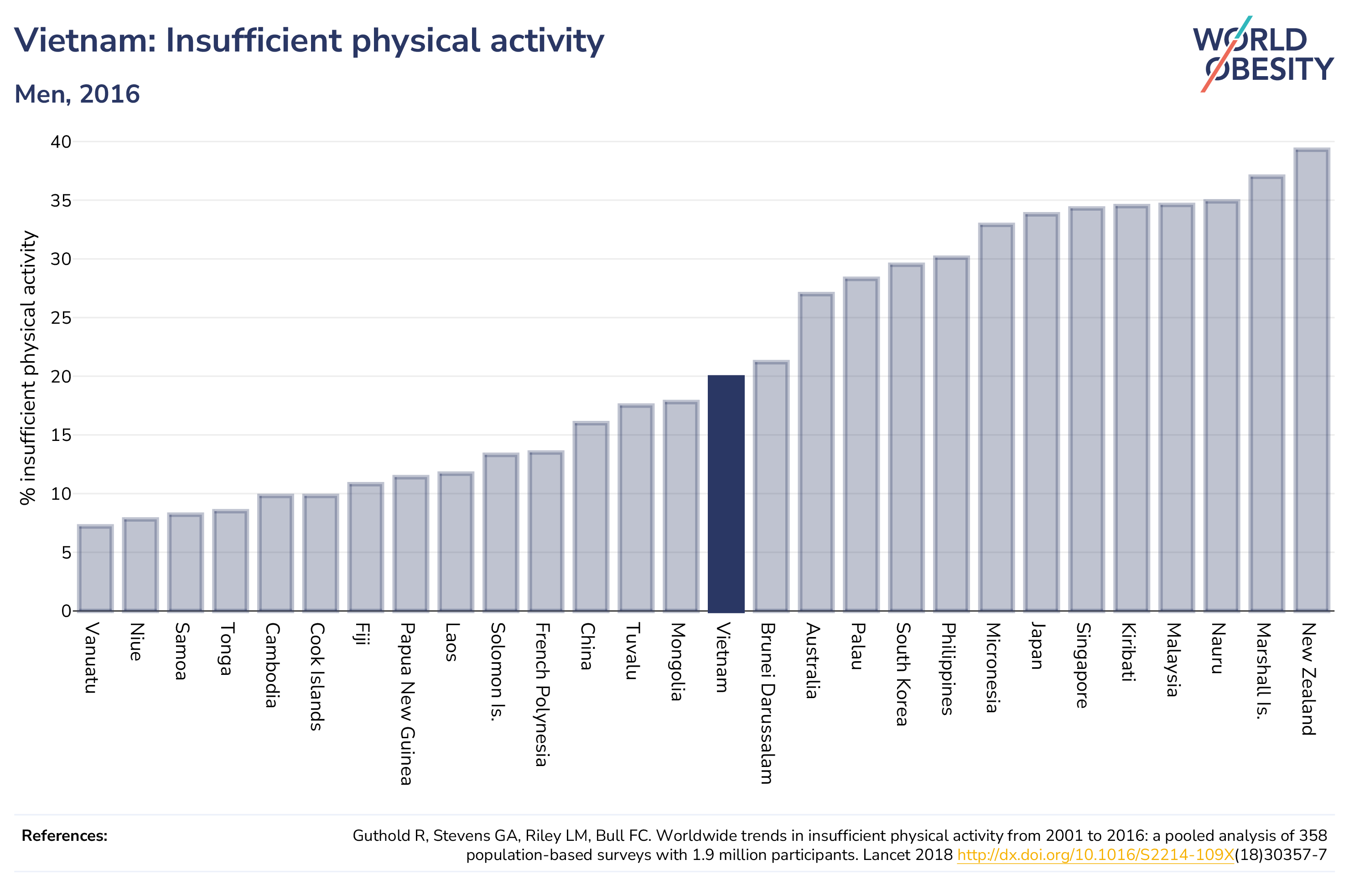 Vietnam: Insufficient physical activity

Men, 2016

WORLD OBESITY

% insufficient physical activity

40
35
30
25
20
15
10
5
0

Vanuatu
Niue
Samoa
Tonga
Cambodia
Cook Islands
Fiji
Papua New Guinea
Laos
Solomon Is.
French Polynesia
China
Tuvalu
Mongolia
Vietnam
Brunei Darussalam
Australia
Palau
South Korea
Philippines
Micronesia
Japan
Singapore
Kiribati
Malaysia
Nauru
Marshall Is.
New Zealand

References:

Guthold R, Stevens GA, Riley LM, Bull FC. Worldwide trends in insufficient physical activity from 2001 to 2016: a pooled analysis of 358 population-based surveys with 1.9 million participants. Lancet 2018 http://dx.doi.org/10.1016/S2214-109X(18)30357-7